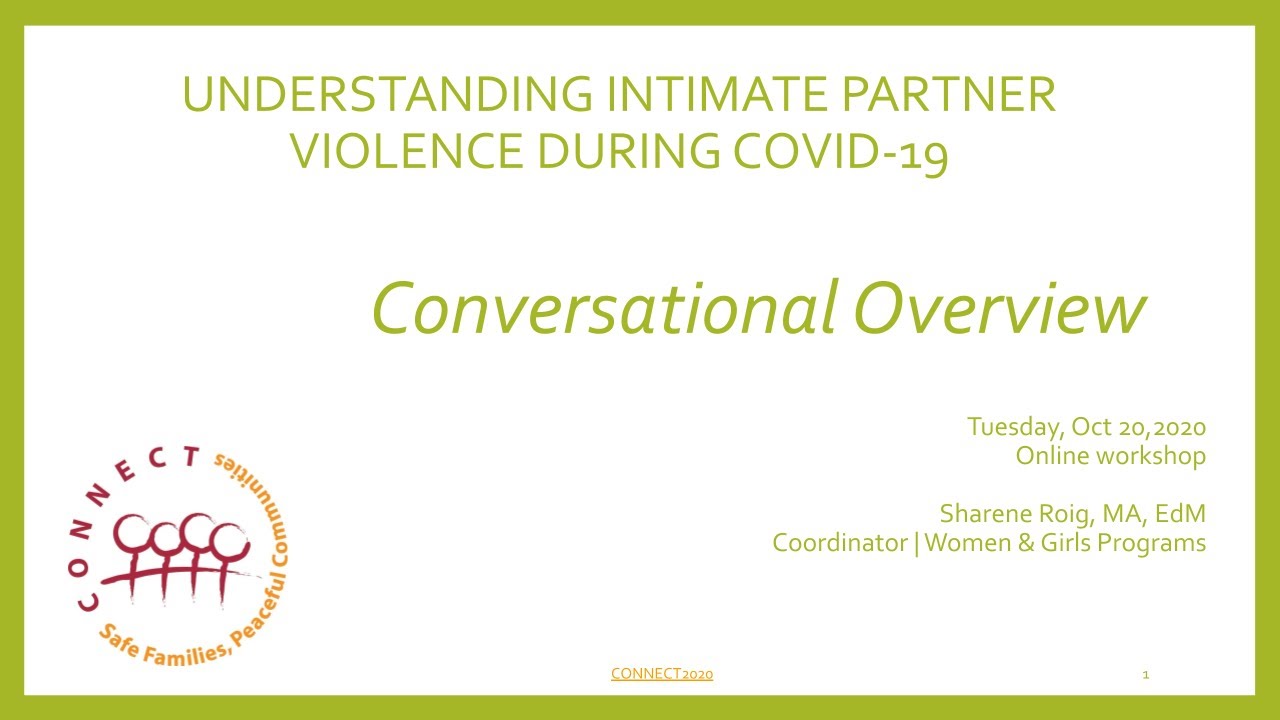 UNDERSTANDING INTIMATE PARTNER VIOLENCE DURING COVID-19

Conversational Overview

Tuesday, Oct 20,2020
Online workshop

Sharene Roig, MA, EdM
Coordinator | Women & Girls Programs

CONNECT
Safe Families, Peaceful Communities

CONNECT2020

1